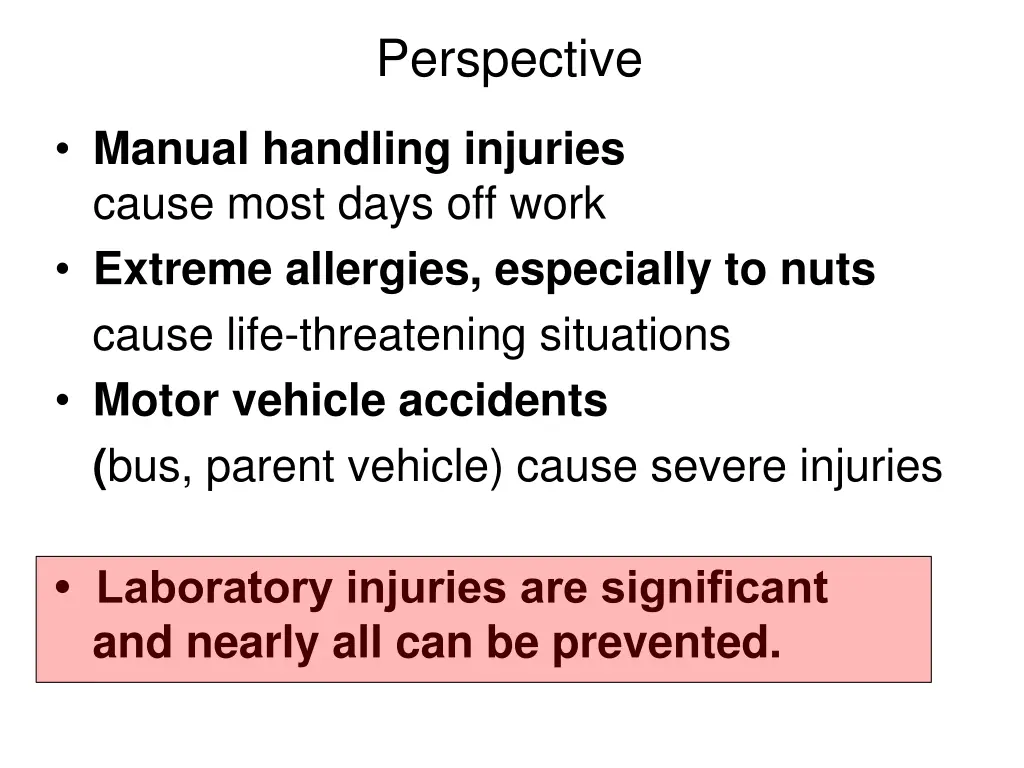 Perspective

• Manual handling injuries
cause most days off work

• Extreme allergies, especially to nuts
cause life-threatening situations

• Motor vehicle accidents
(bus, parent vehicle) cause severe injuries

• Laboratory injuries are significant and nearly all can be prevented.